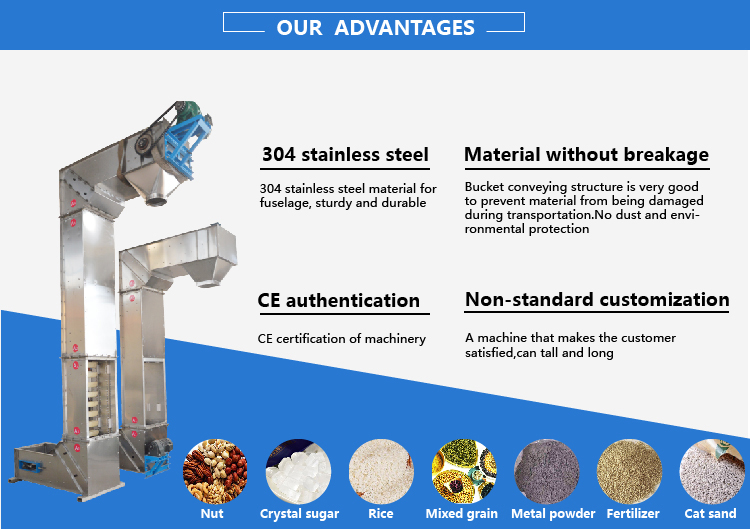 OUR ADVANTAGES

304 stainless steel

304 stainless steel material for fuselage, sturdy and durable

Material without breakage

Bucket conveying structure is very good to prevent material from being damaged during transportation.No dust and environmental protection

CE authentication

CE certification of machinery

Non-standard customization

A machine that makes the customer satisfied,can tall and long

Nut

Crystal sugar

Rice

Mixed grain

Metal powder

Fertilizer

Cat sand